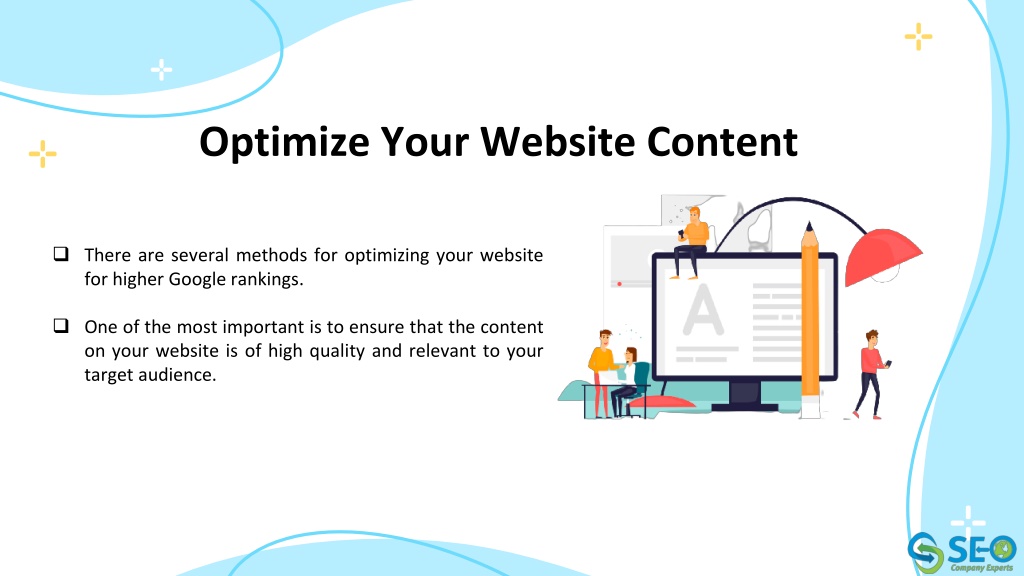 Optimize Your Website Content

❑ There are several methods for optimizing your website for higher Google rankings.

❑ One of the most important is to ensure that the content on your website is of high quality and relevant to your target audience.

A

SEO
Company Experts